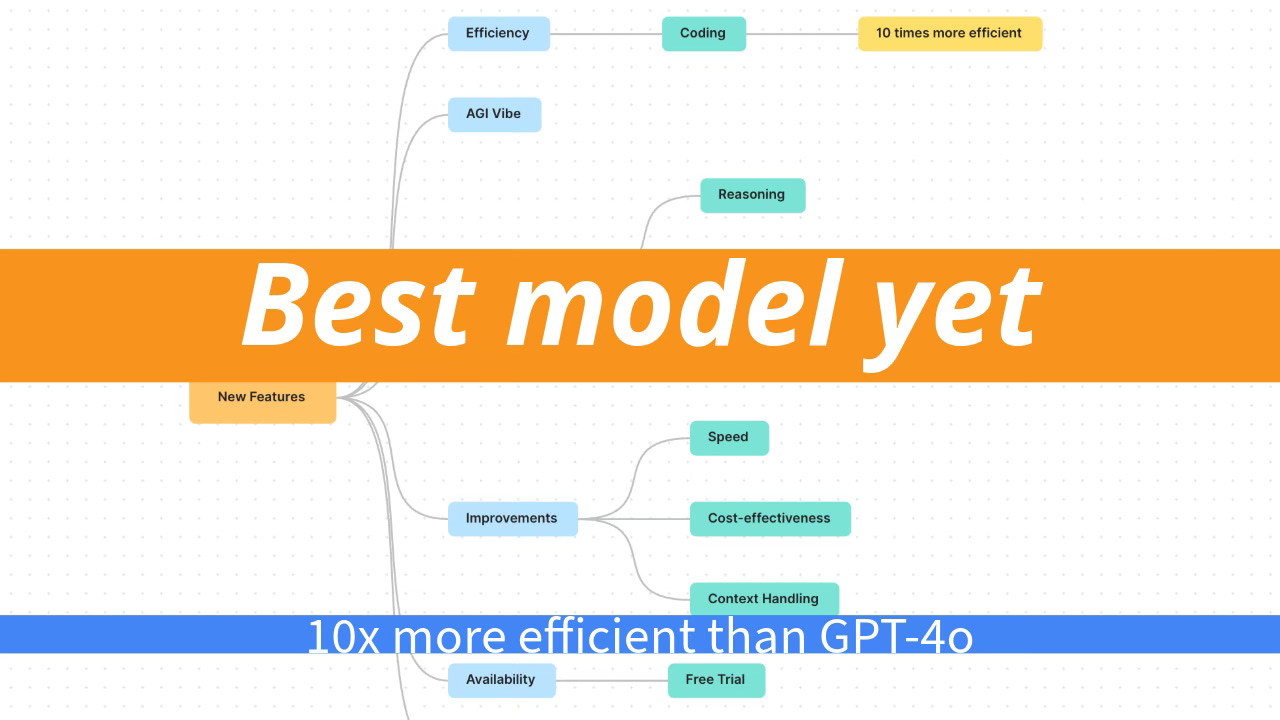 Efficiency

Coding

10 times more efficient

AGI Vibe

Reasoning

Best model yet

New Features

Speed

Improvements

Cost-effectiveness

Context Handling

10x more efficient than GPT-4o

Availability

Free Trial